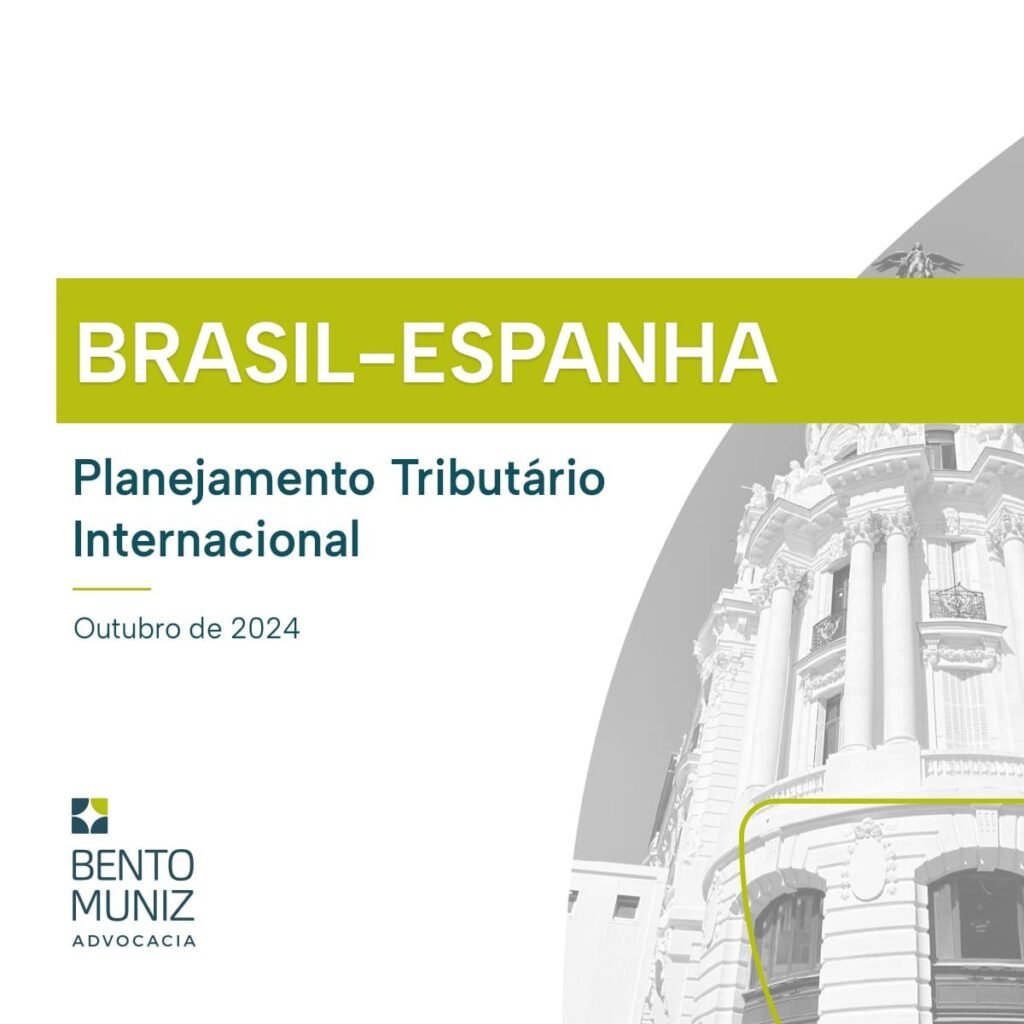 BRASIL-ESPANHA

Planejamento Tributário Internacional

Outubro de 2024

BENTO
MUNIZ
ADVOCACIA